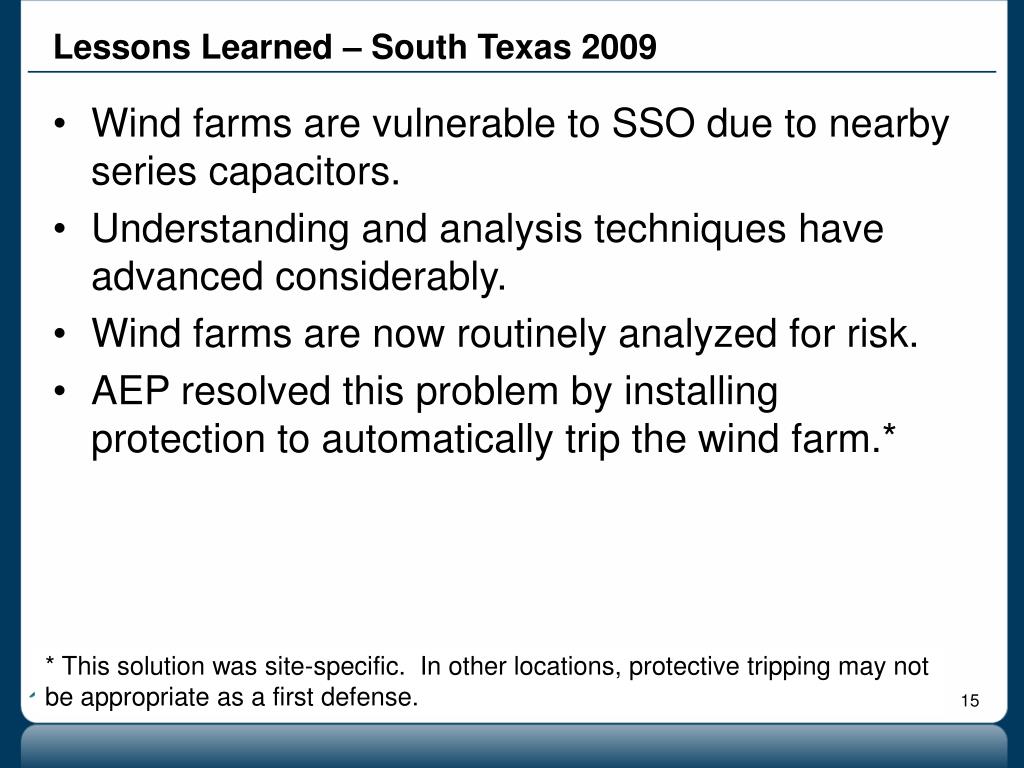 Lessons Learned – South Texas 2009

• Wind farms are vulnerable to SSO due to nearby series capacitors.

• Understanding and analysis techniques have advanced considerably.

• Wind farms are now routinely analyzed for risk.

• AEP resolved this problem by installing protection to automatically trip the wind farm.*

* This solution was site-specific. In other locations, protective tripping may not be appropriate as a first defense.

15